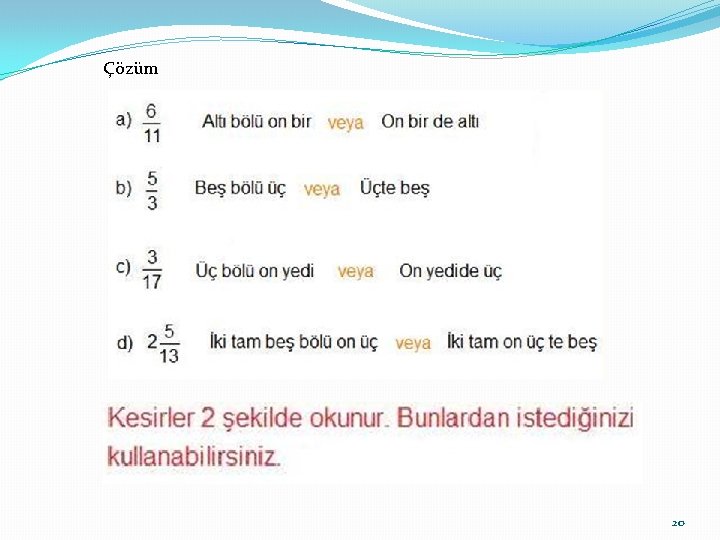 Çözüm

a) $\frac{6}{11}$ Altı bölü on bir veya On bir de altı

b) $\frac{5}{3}$ Beş bölü üç veya Üçte beş

c) $\frac{3}{17}$ Üç bölü on yedi veya On yedide üç

d) $2\frac{5}{13}$ İki tam beş bölü on üç veya İki tam on üç te beş

Kesirler 2 şekilde okunur. Bunlardan istediğinizi kullanabilirsiniz.

20